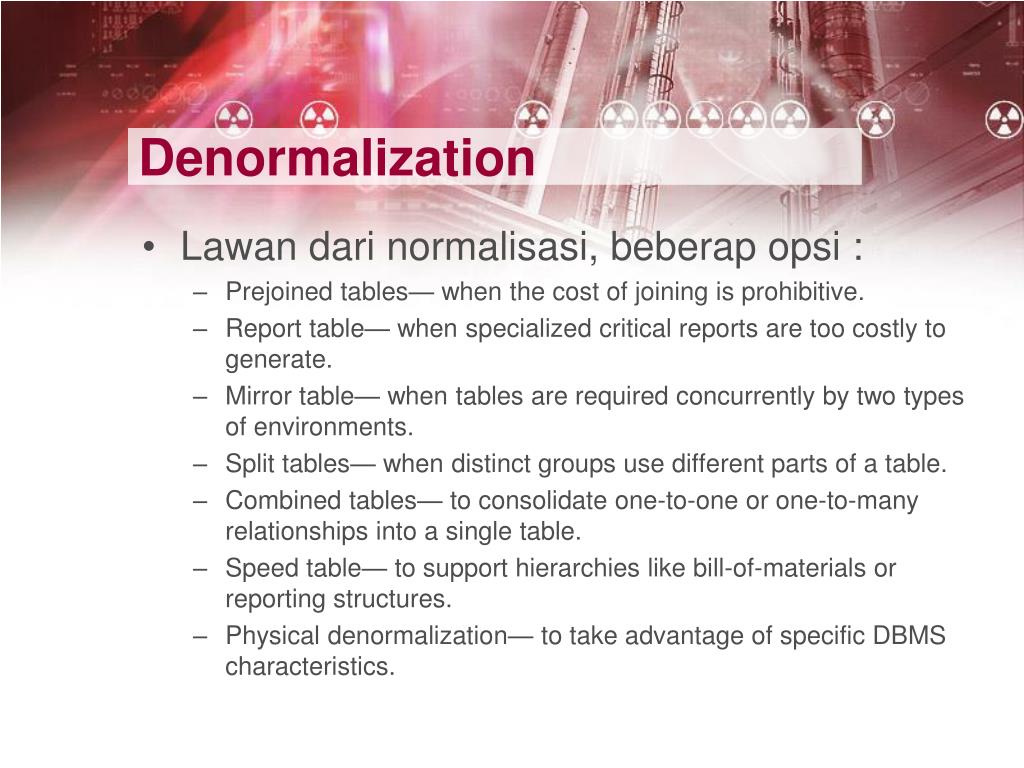 Denormalization

• Lawan dari normalisasi, beberap opsi :
– Prejoined tables— when the cost of joining is prohibitive.
– Report table— when specialized critical reports are too costly to generate.
– Mirror table— when tables are required concurrently by two types of environments.
– Split tables— when distinct groups use different parts of a table.
– Combined tables— to consolidate one-to-one or one-to-many relationships into a single table.
– Speed table— to support hierarchies like bill-of-materials or reporting structures.
– Physical denormalization— to take advantage of specific DBMS characteristics.